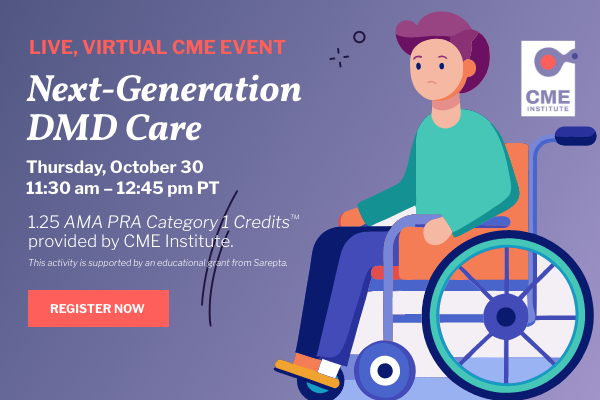 LIVE, VIRTUAL CME EVENT

Next-Generation DMD Care

Thursday, October 30
11:30 am – 12:45 pm PT

1.25 AMA PRA Category 1 Credits™ provided by CME Institute.

This activity is supported by an educational grant from Sarepta.

REGISTER NOW

CME INSTITUTE